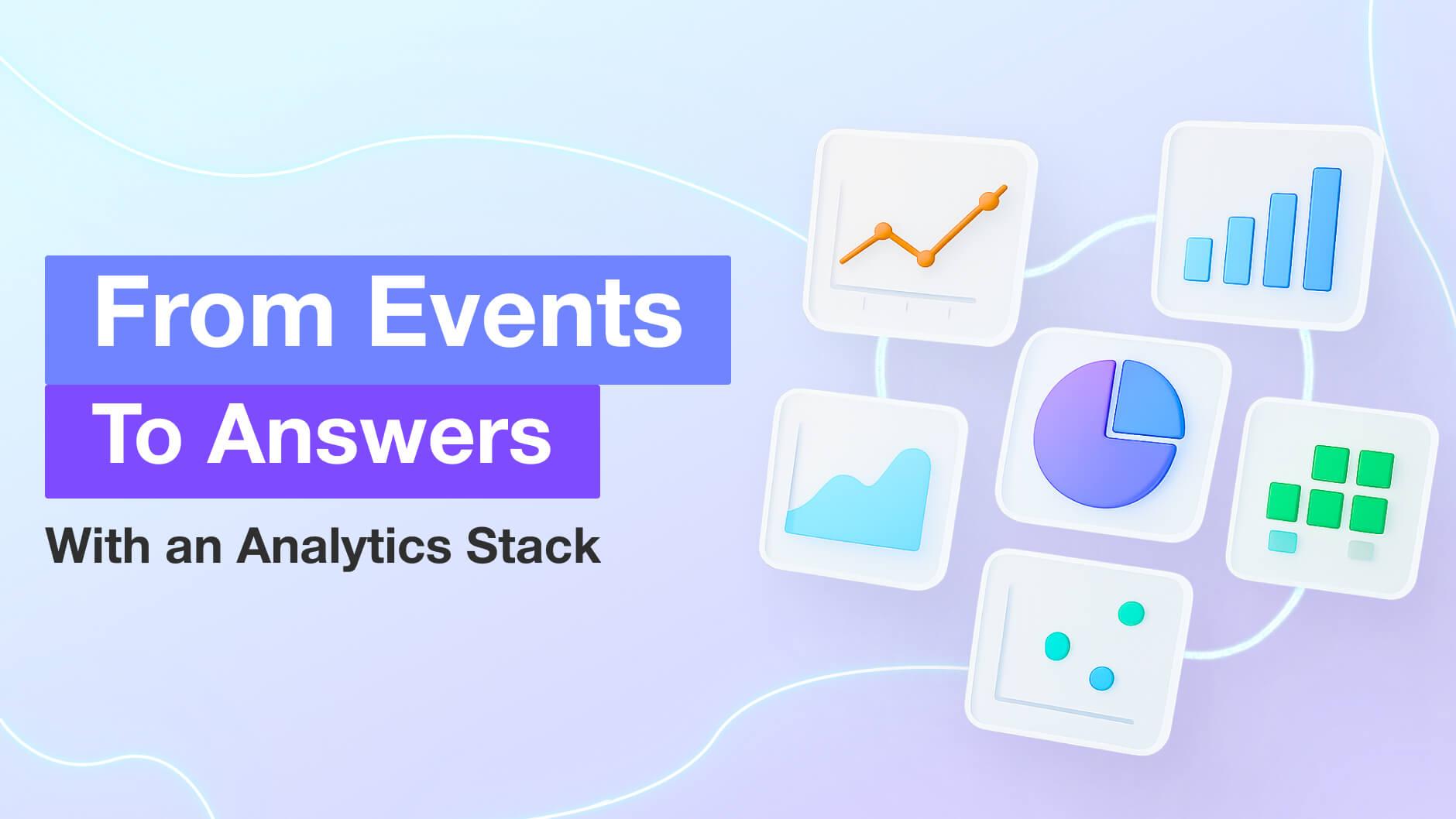 From Events
To Answers
With an Analytics Stack